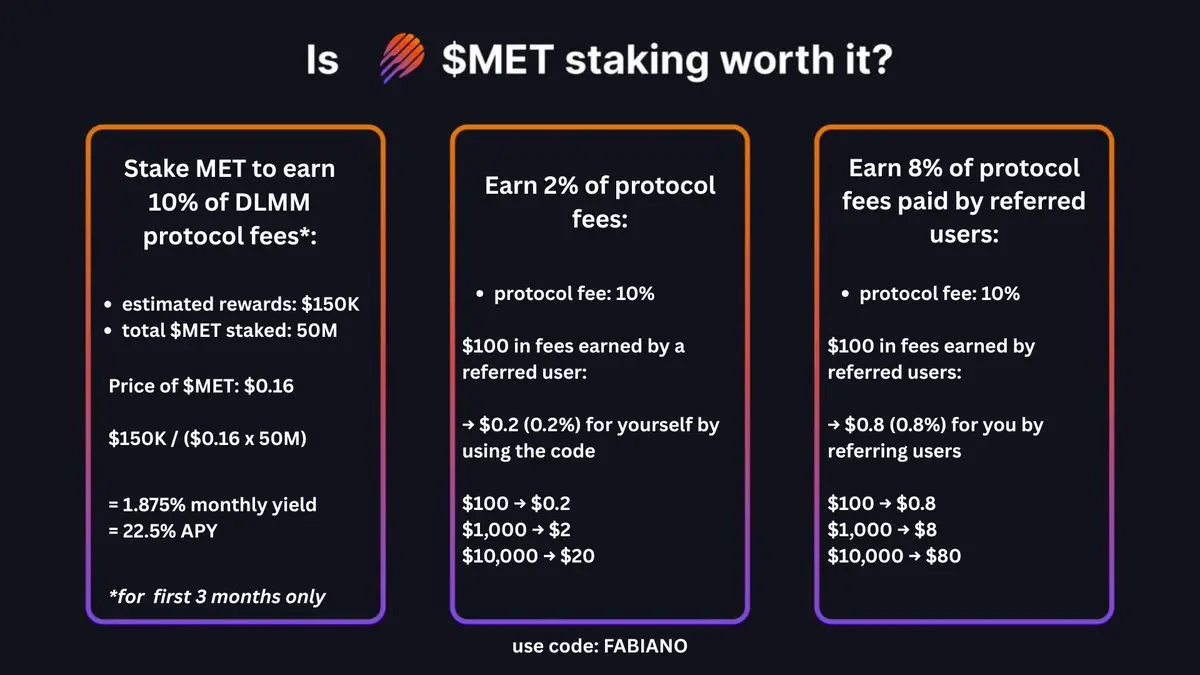 Is $MET staking worth it?

Stake MET to earn 10% of DLMM protocol fees*:

• estimated rewards: $150K
• total $MET staked: 50M

Price of $MET: $0.16

$150K / ($0.16 x 50M)

= 1.875% monthly yield
= 22.5% APY

*for first 3 months only

Earn 2% of protocol fees:

• protocol fee: 10%

$100 in fees earned by a referred user:

→ $0.2 (0.2%) for yourself by using the code

$100 → $0.2
$1,000 → $2
$10,000 → $20

Earn 8% of protocol fees paid by referred users:

• protocol fee: 10%

$100 in fees earned by referred users:

→ $0.8 (0.8%) for you by referring users

$100 → $0.8
$1,000 → $8
$10,000 → $80

use code: FABIANO